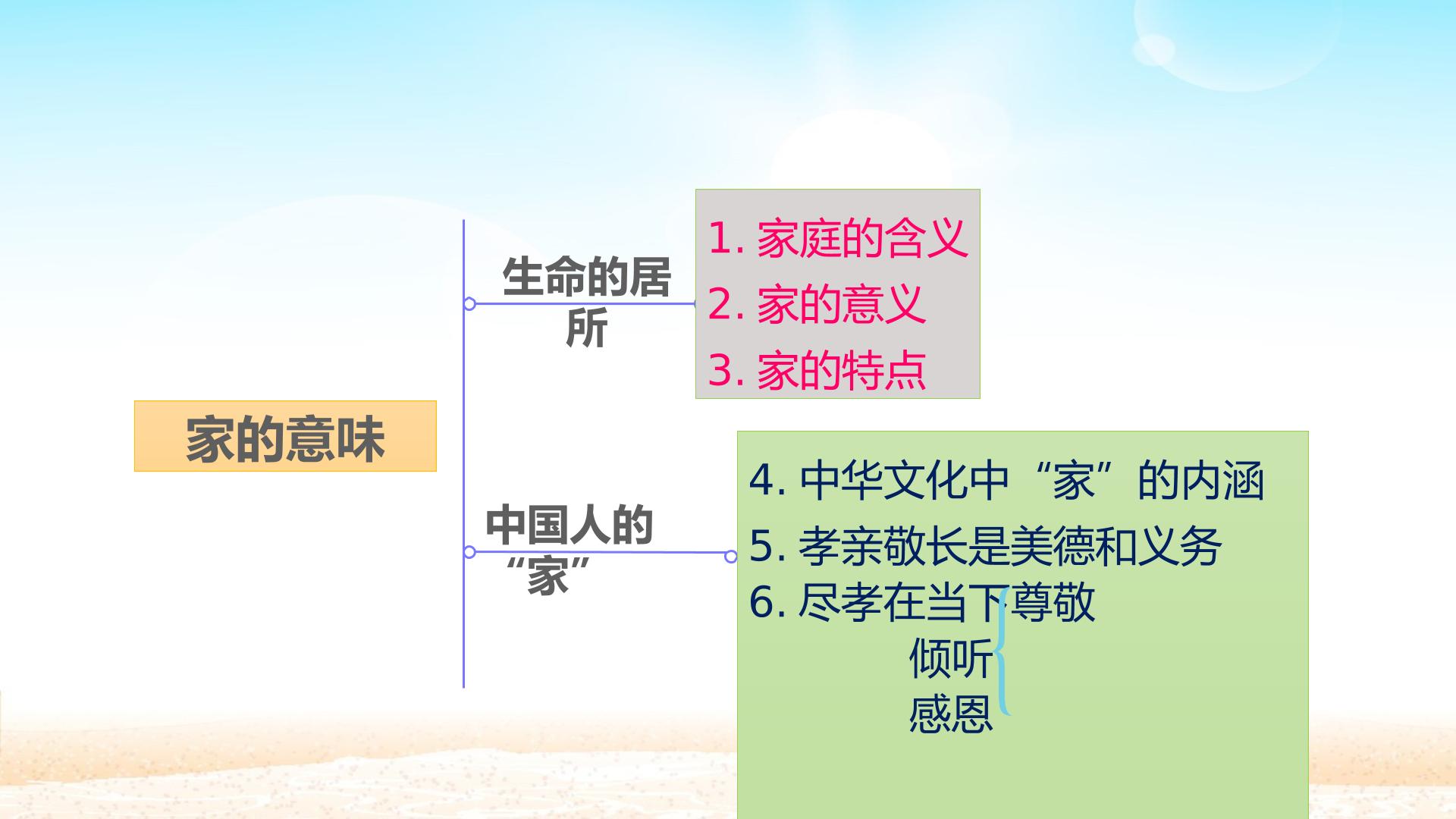 家的意味

生命的居所

1. 家庭的含义
2. 家的意义
3. 家的特点

中国人的“家”

4. 中华文化中“家”的内涵
5. 孝亲敬长是美德和义务
6. 尽孝在当下尊敬
倾听
感恩